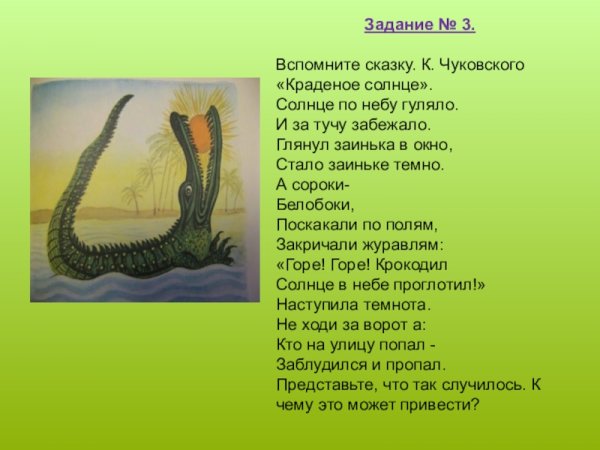 Задание № 3.

Вспомните сказку. К. Чуковского «Краденое солнце».
Солнце по небу гуляло.
И за тучу забежало.
Глянул заинька в окно,
Стало заиньке темно.
А сороки-
Белобоки,
Поскакали по полям,
Закричали журавлям:
«Горе! Горе! Крокодил
Солнце в небе проглотил!»
Наступила темнота.
Не ходи за ворот а:
Кто на улицу попал -
Заблудился и пропал.
Представьте, что так случилось. К чему это может привести?